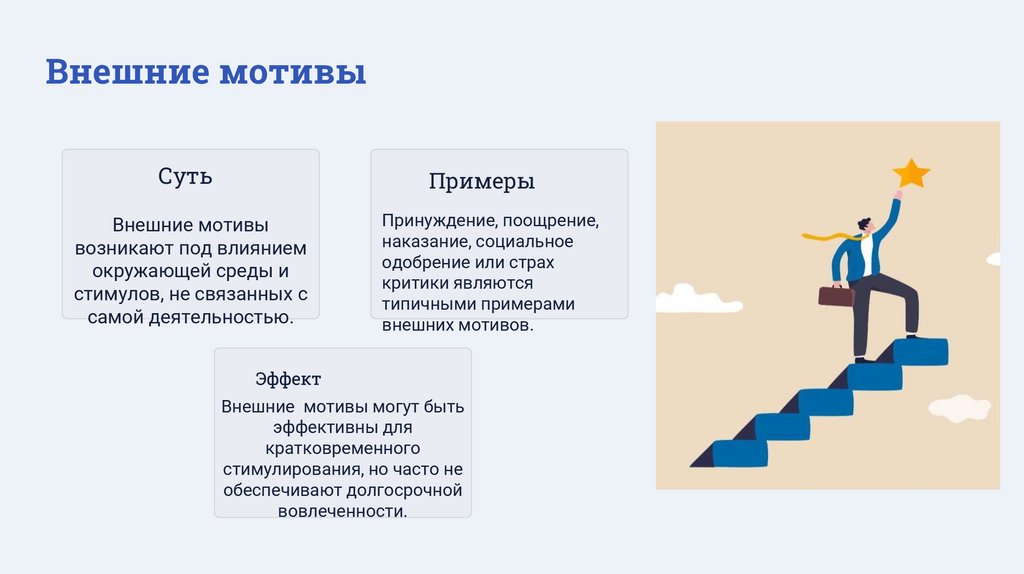 Внешние мотивы

Суть

Внешние мотивы возникают под влиянием окружающей среды и стимулов, не связанных с самой деятельностью.

Примеры

Принуждение, поощрение, наказание, социальное одобрение или страх критики являются типичными примерами внешних мотивов.

Эффект

Внешние мотивы могут быть эффективны для кратковременного стимулирования, но часто не обеспечивают долгосрочной вовлеченности.